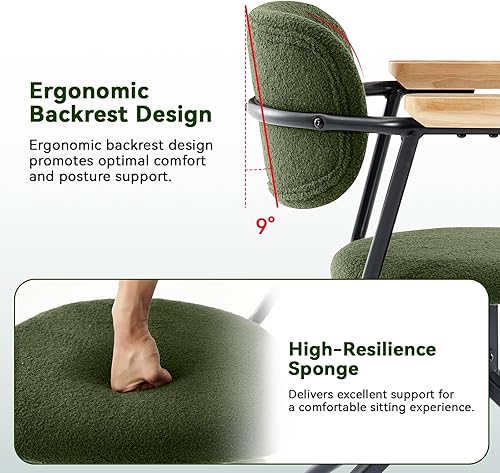 Ergonomic Backrest Design

Ergonomic backrest design promotes optimal comfort and posture support.

9°

High-Resilience Sponge

Delivers excellent support for a comfortable sitting experience.